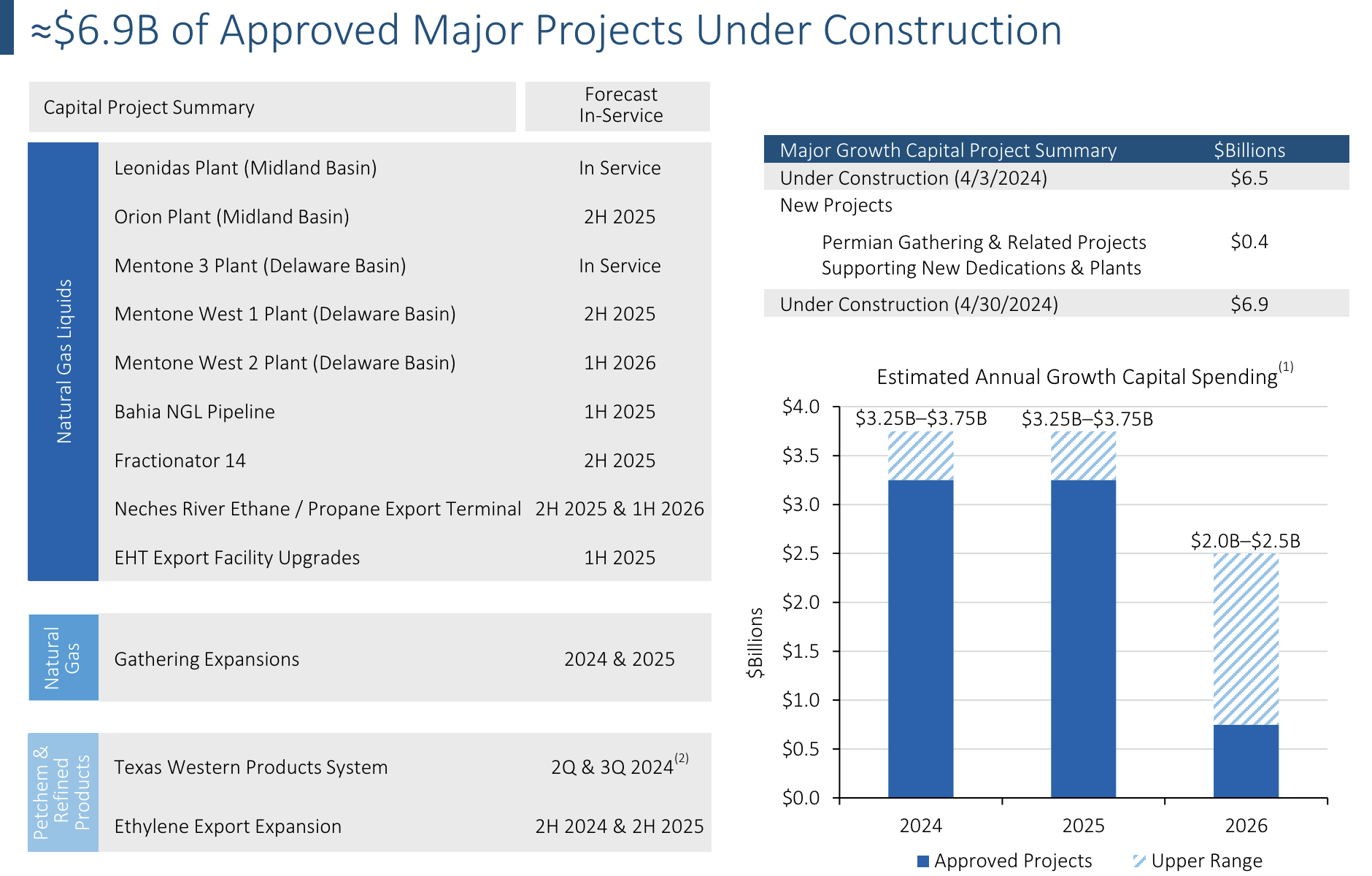 ≈$6.9B of Approved Major Projects Under Construction

| Capital Project Summary | | Forecast In-Service |
|---|---|---|
| Natural Gas Liquids | Leonidas Plant (Midland Basin) | In Service |
| | Orion Plant (Midland Basin) | 2H 2025 |
| | Mentone 3 Plant (Delaware Basin) | In Service |
| | Mentone West 1 Plant (Delaware Basin) | 2H 2025 |
| | Mentone West 2 Plant (Delaware Basin) | 1H 2026 |
| | Bahia NGL Pipeline | 1H 2025 |
| | Fractionator 14 | 2H 2025 |
| | Neches River Ethane / Propane Export Terminal | 2H 2025 & 1H 2026 |
| | EHT Export Facility Upgrades | 1H 2025 |
| Natural Gas | Gathering Expansions | 2024 & 2025 |
| Petchem & Refined Products | Texas Western Products System | 2Q & 3Q 2024$^{(2)}$ |
| | Ethylene Export Expansion | 2H 2024 & 2H 2025 |

| Major Growth Capital Project Summary | $Billions |
|---|---|
| Under Construction (4/3/2024) | $6.5 |
| New Projects | |
| Permian Gathering & Related Projects Supporting New Dedications & Plants | $0.4 |
| Under Construction (4/30/2024) | $6.9 |

Estimated Annual Growth Capital Spending$^{(1)}$

$Billions

$4.0
$3.5
$3.0
$2.5
$2.0
$1.5
$1.0
$0.5
$0.0

$3.25B–$3.75B
$3.25B–$3.75B
$2.0B–$2.5B

2024
2025
2026

Approved Projects
Upper Range